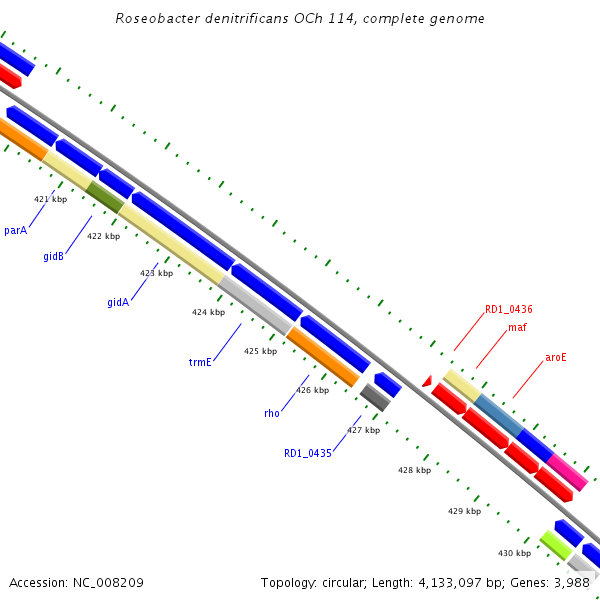 Roseobacter denitrificans OCh 114, complete genome

421 kbp
parA
422 kbp
gidB
423 kbp
gidA
424 kbp
trmE
425 kbp
426 kbp
rho
427 kbp
RD1_0435
428 kbp
429 kbp
430 kbp
RD1_0436
maf
aroE

Accession: NC_008209
Topology: circular; Length: 4,133,097 bp; Genes: 3,988